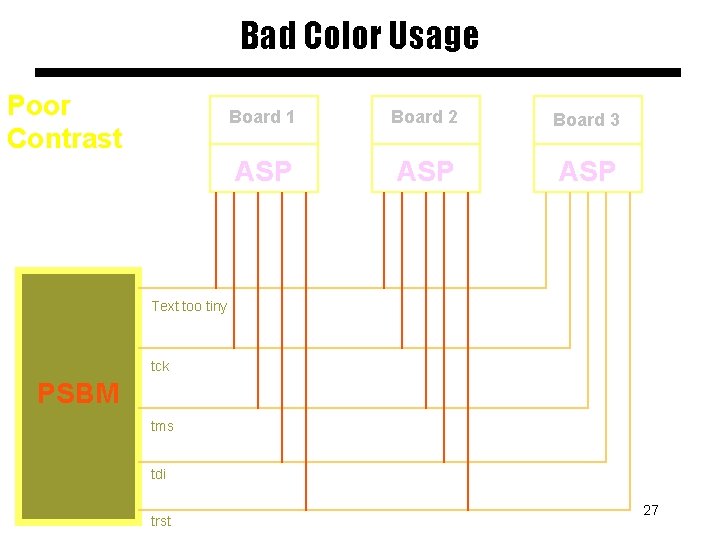 Bad Color Usage

Poor Contrast

Board 1
ASP

Board 2
ASP

Board 3
ASP

PSBM

Text too tiny

tck

tms

tdi

trst

27